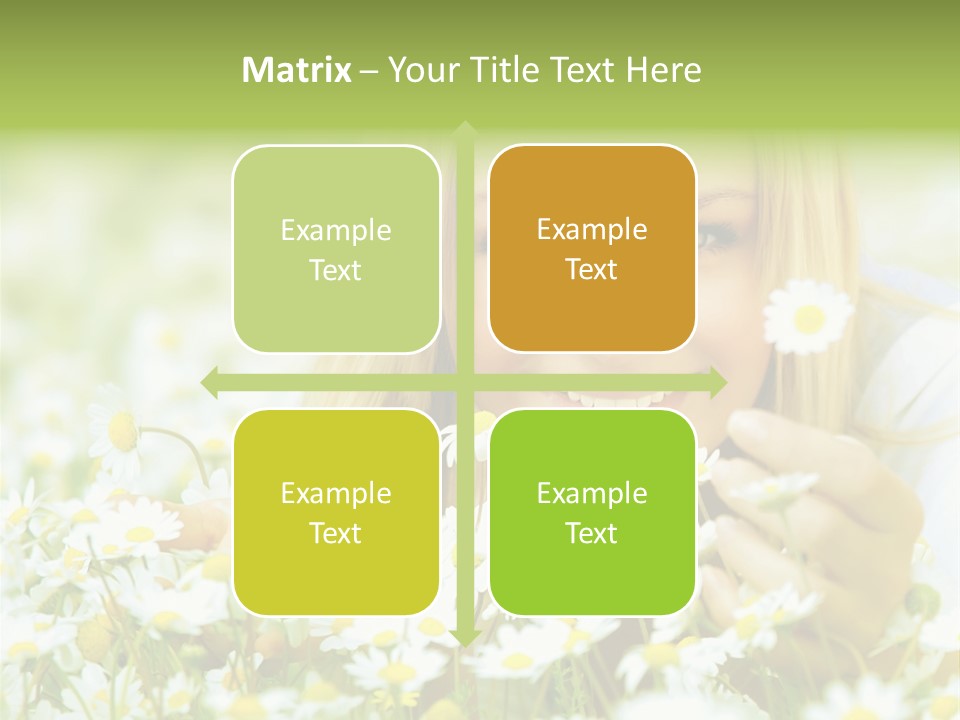 Matrix – Your Title Text Here

Example Text

Example Text

Example Text

Example Text